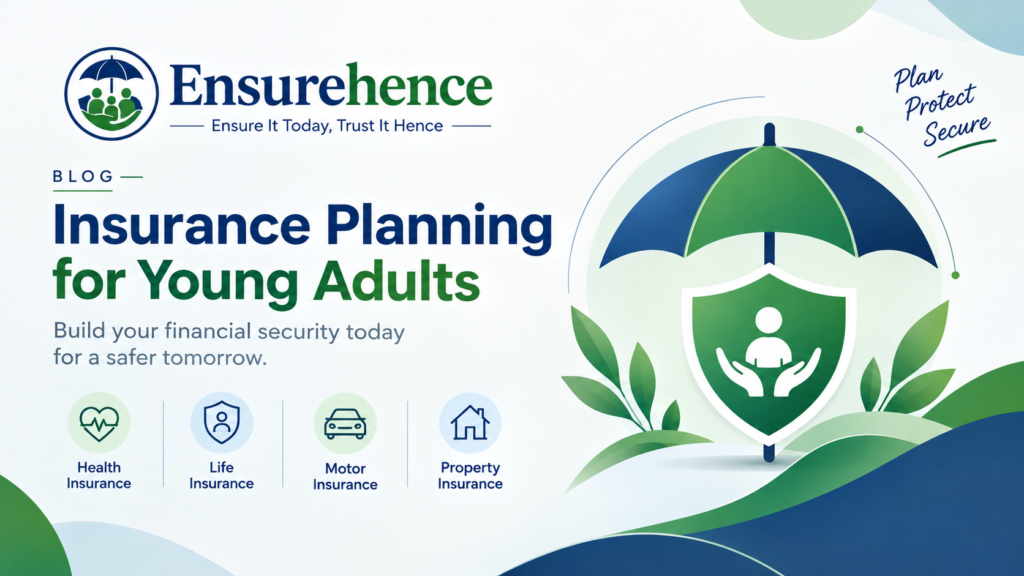 Ensurehence
Ensure It Today, Trust It Hence

Plan
Protect
Secure

BLOG

Insurance Planning for Young Adults

Build your financial security today for a safer tomorrow.

Health Insurance

Life Insurance

Motor Insurance

Property Insurance